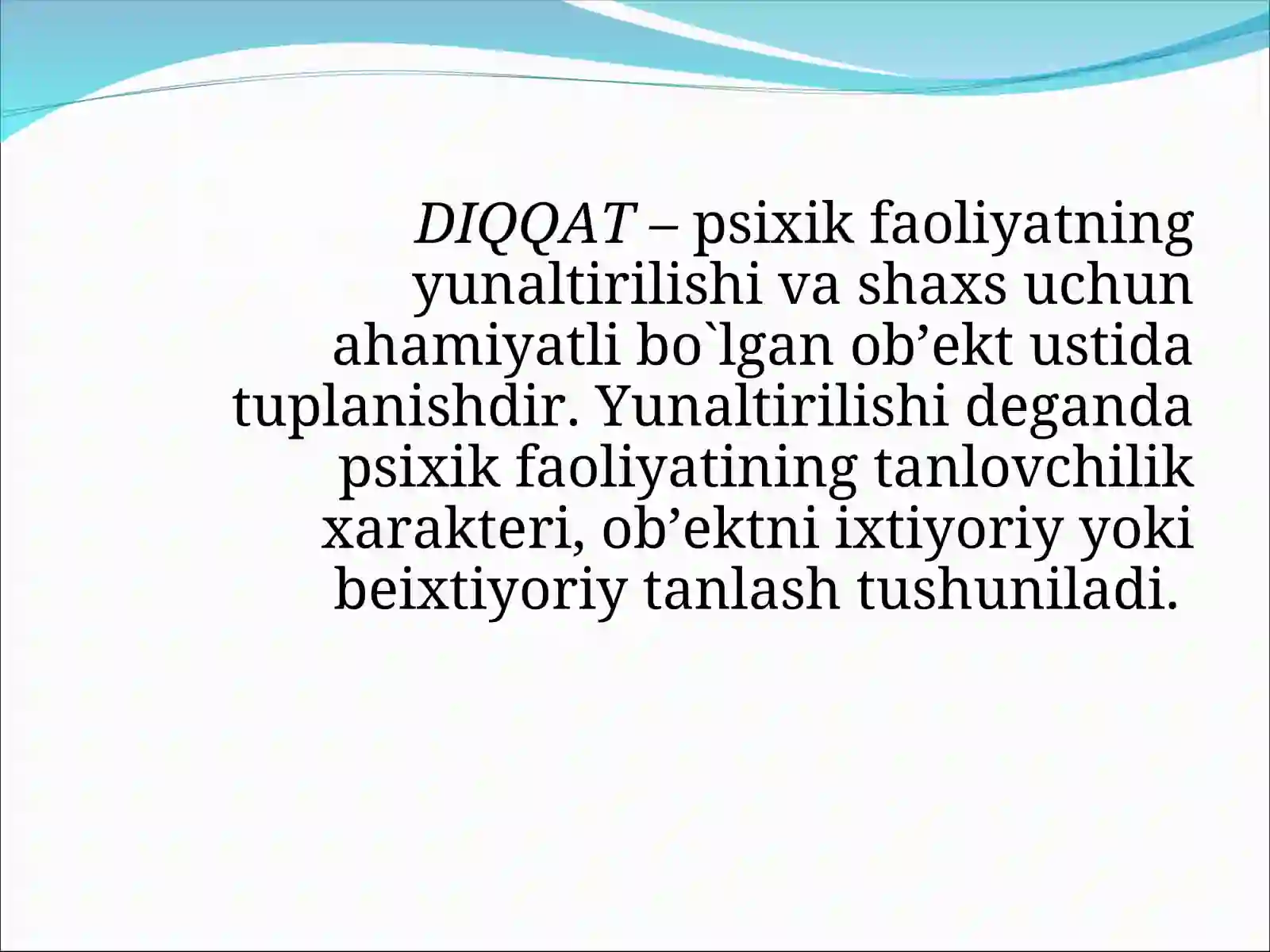 DIQQAT – psixik faoliyatning yunaltirilishi va shaxs uchun ahamiyatli bo`lgan ob’ekt ustida tuplanishdir. Yunaltirilishi deganda psixik faoliyatining tanlovchilik xarakteri, ob’ektni ixtiyoriy yoki beixtiyoriy tanlash tushuniladi.